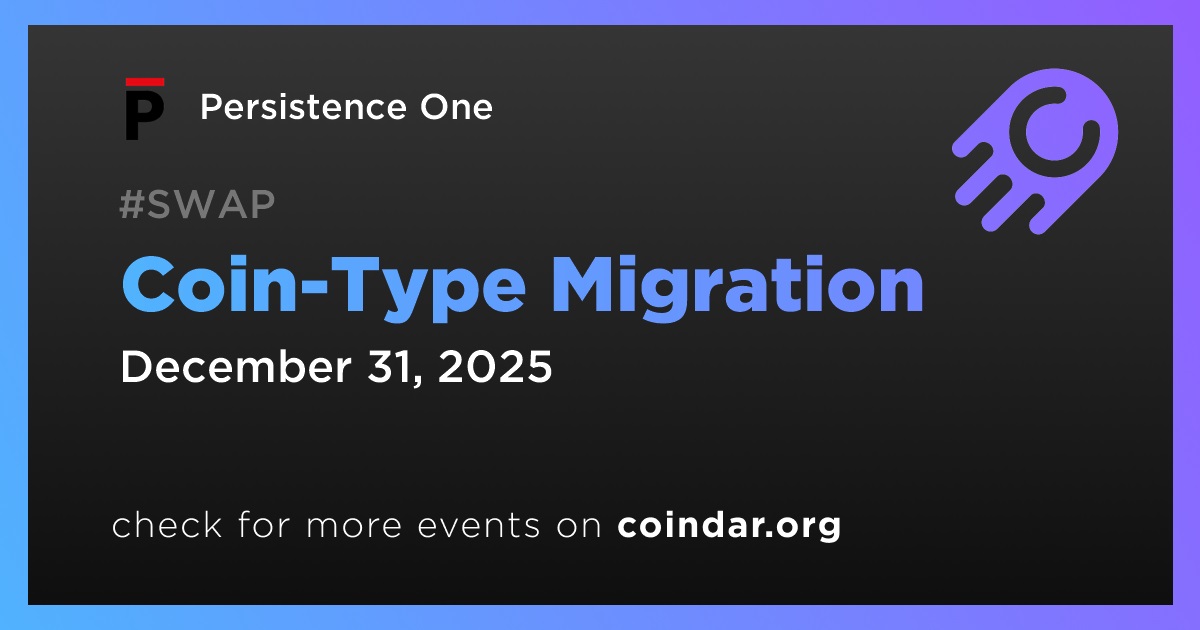 Persistence One

#SWAP

Coin-Type Migration

December 31, 2025

check for more events on coindar.org